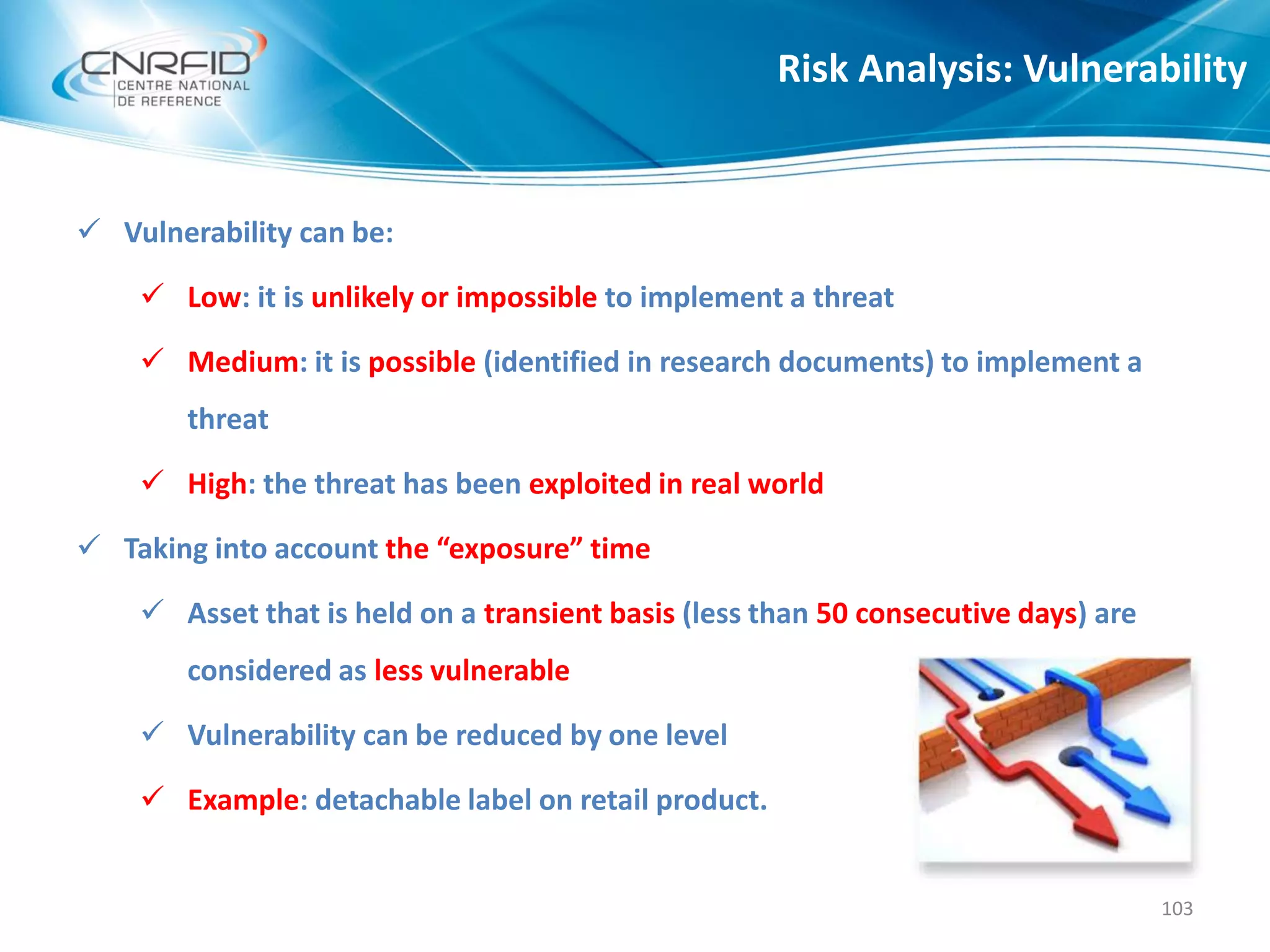 CNRFID
CENTRE NATIONAL
DE REFERENCE

Risk Analysis: Vulnerability

✓ Vulnerability can be:

✓ Low: it is unlikely or impossible to implement a threat

✓ Medium: it is possible (identified in research documents) to implement a threat

✓ High: the threat has been exploited in real world

✓ Taking into account the “exposure” time

✓ Asset that is held on a transient basis (less than 50 consecutive days) are considered as less vulnerable

✓ Vulnerability can be reduced by one level

✓ Example: detachable label on retail product.

103